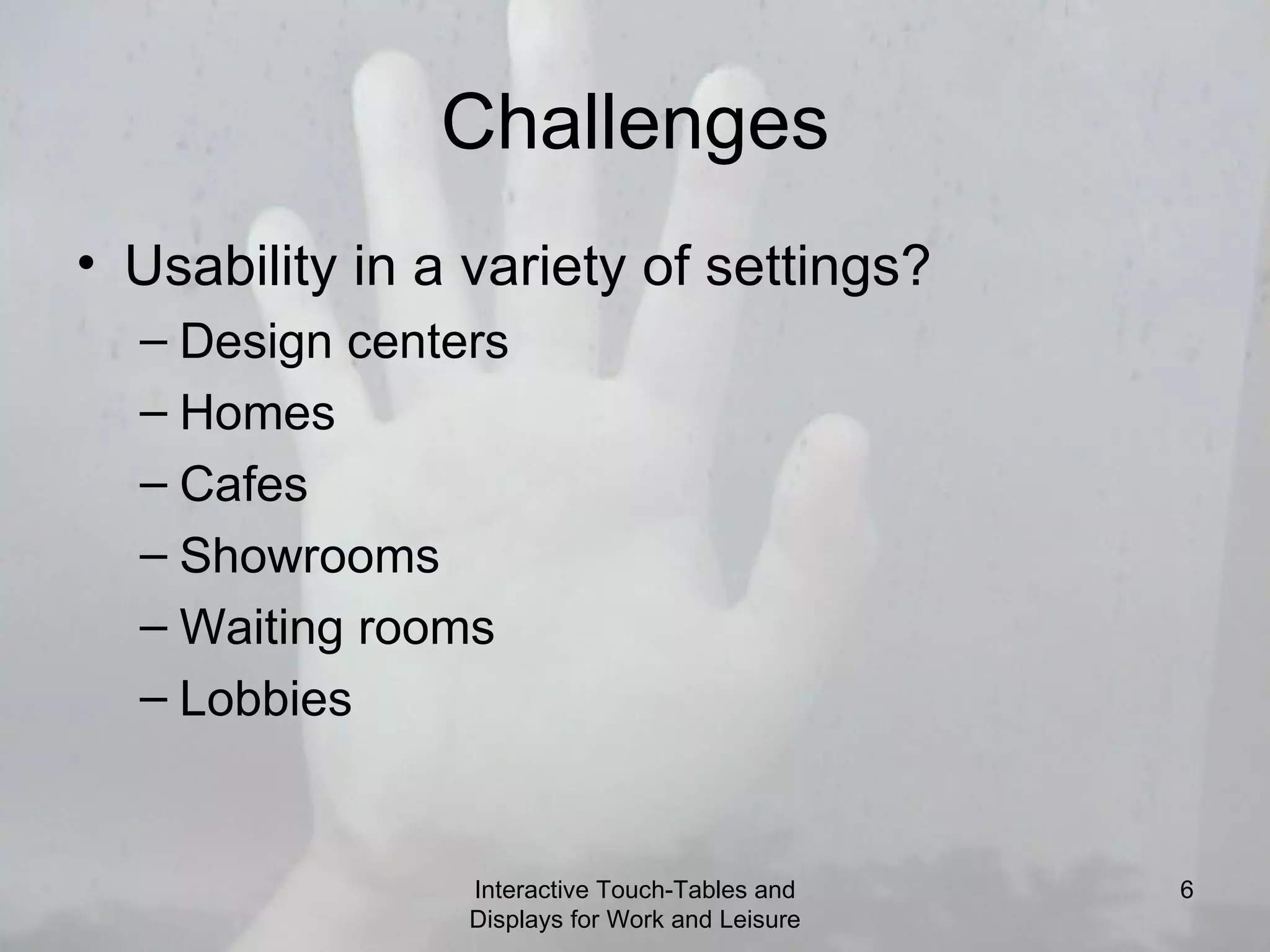 Challenges

• Usability in a variety of settings?
  – Design centers
  – Homes
  – Cafes
  – Showrooms
  – Waiting rooms
  – Lobbies

Interactive Touch-Tables and Displays for Work and Leisure

6